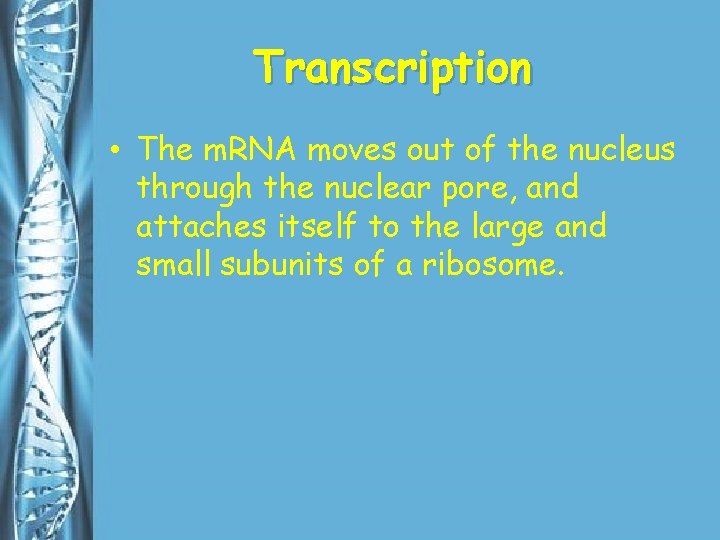 Transcription

• The mRNA moves out of the nucleus through the nuclear pore, and attaches itself to the large and small subunits of a ribosome.